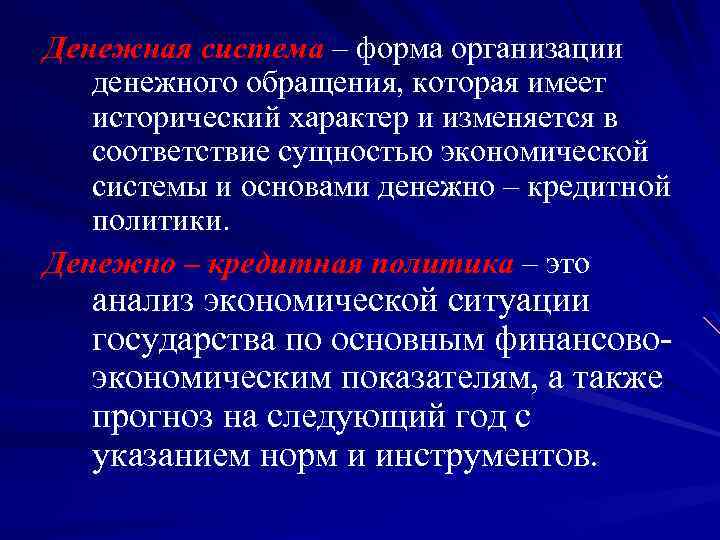 Денежная система – форма организации денежного обращения, которая имеет исторический характер и изменяется в соответствие сущностью экономической системы и основами денежно – кредитной политики.

Денежно – кредитная политика – это анализ экономической ситуации государства по основным финансово-экономическим показателям, а также прогноз на следующий год с указанием норм и инструментов.